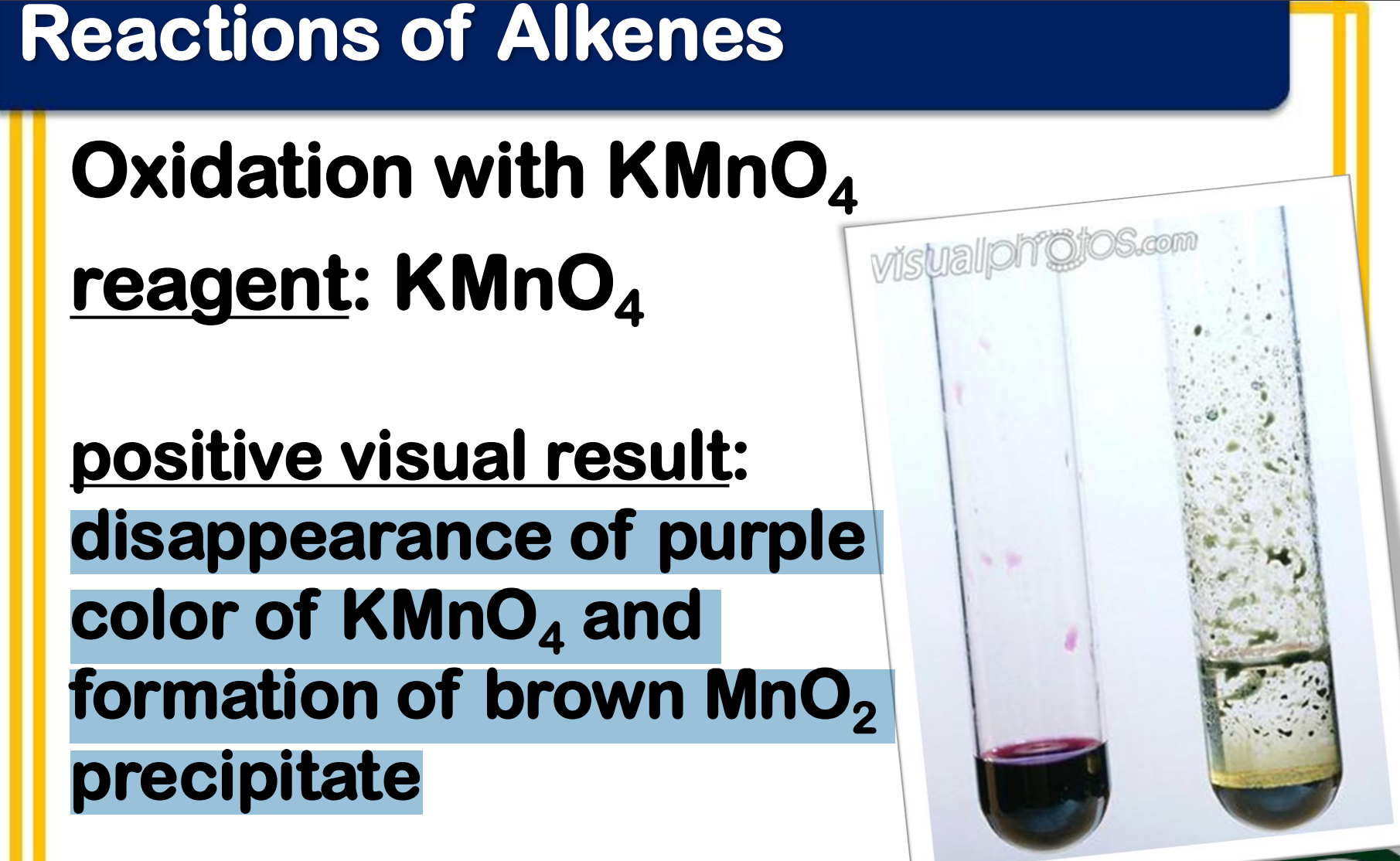 Reactions of Alkenes

Oxidation with $KMnO_4$

reagent: $KMnO_4$

positive visual result:
disappearance of purple color of $KMnO_4$ and formation of brown $MnO_2$ precipitate

visualphotos.com